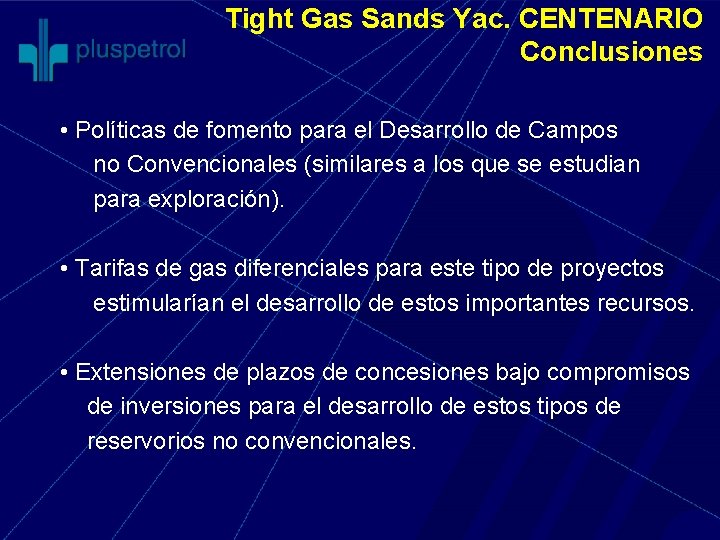 pluspetrol

Tight Gas Sands Yac. CENTENARIO
Conclusiones

• Políticas de fomento para el Desarrollo de Campos no Convencionales (similares a los que se estudian para exploración).

• Tarifas de gas diferenciales para este tipo de proyectos estimularían el desarrollo de estos importantes recursos.

• Extensiones de plazos de concesiones bajo compromisos de inversiones para el desarrollo de estos tipos de reservorios no convencionales.